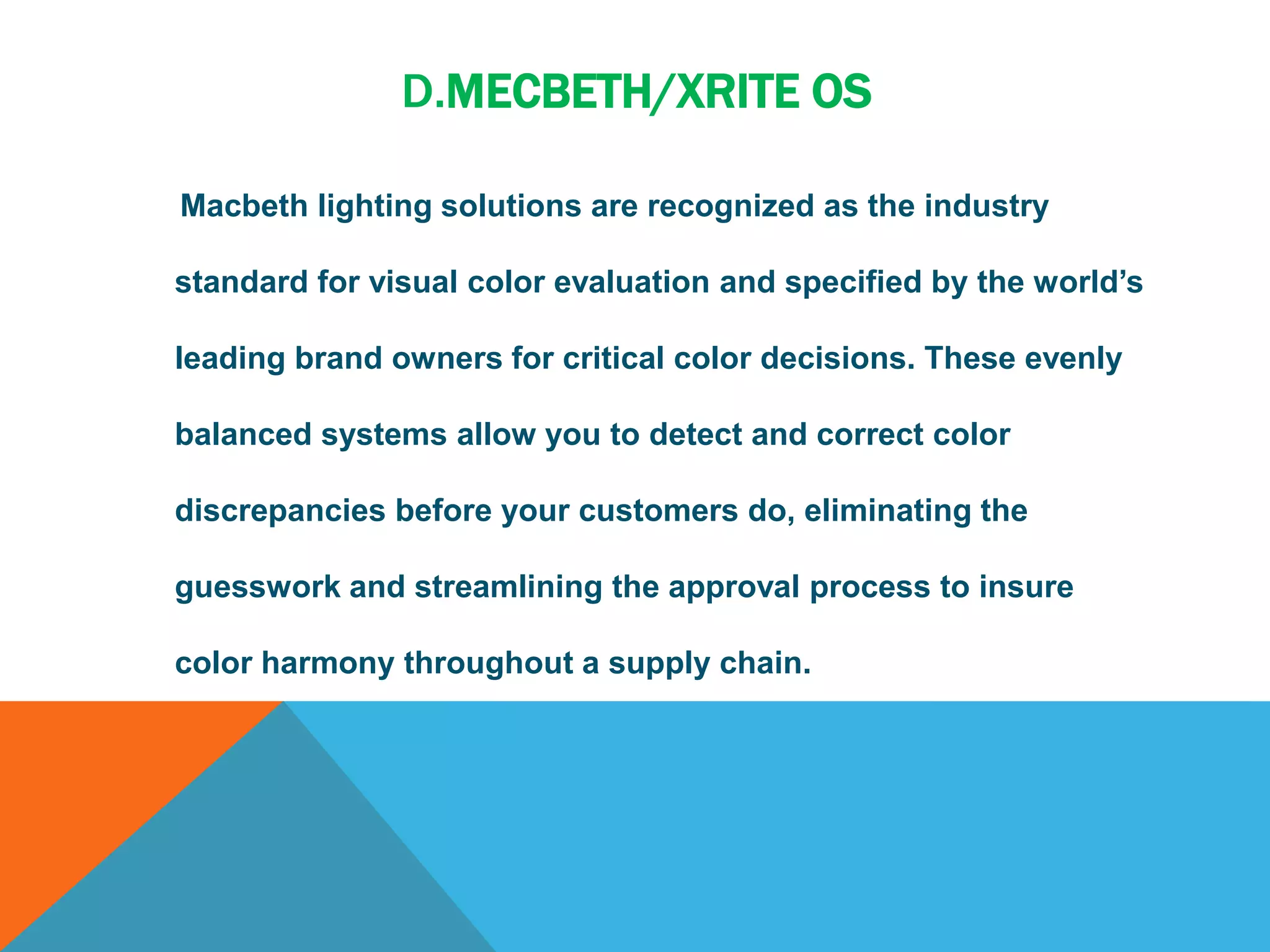 D.MECBETH/XRITE OS

Macbeth lighting solutions are recognized as the industry standard for visual color evaluation and specified by the world’s leading brand owners for critical color decisions. These evenly balanced systems allow you to detect and correct color discrepancies before your customers do, eliminating the guesswork and streamlining the approval process to insure color harmony throughout a supply chain.